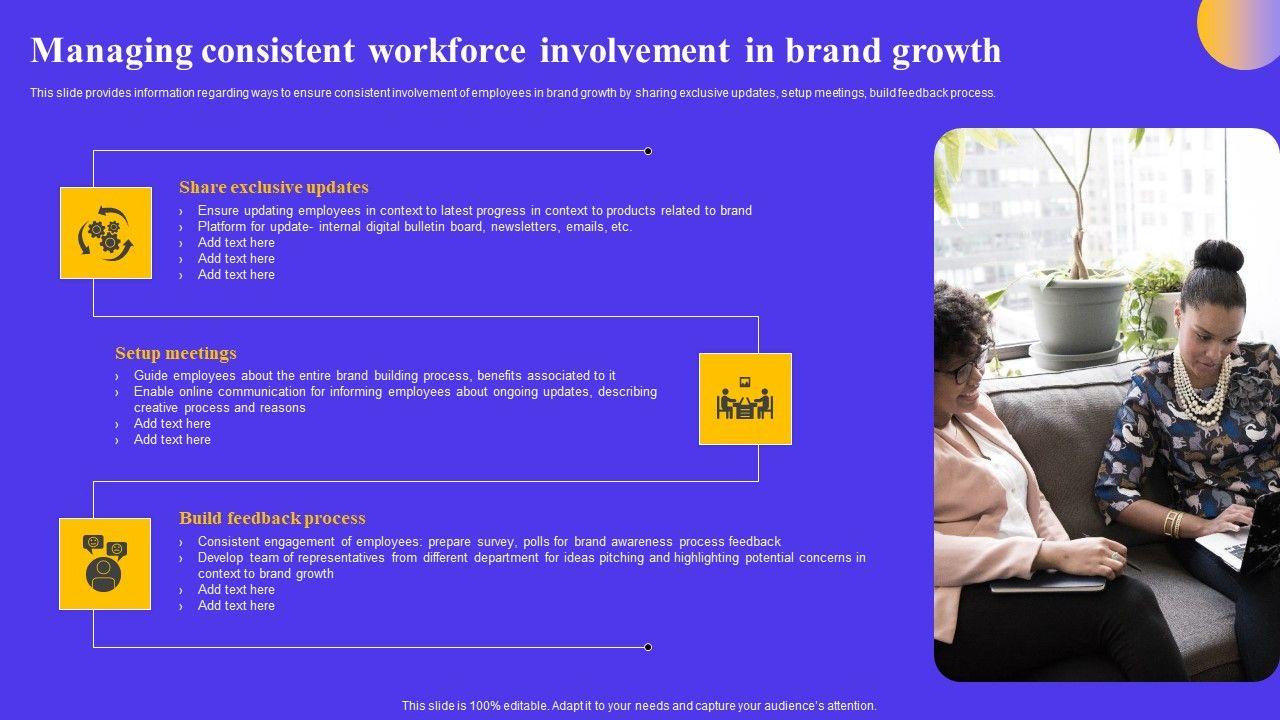 Managing consistent workforce involvement in brand growth

This slide provides information regarding ways to ensure consistent involvement of employees in brand growth by sharing exclusive updates, setup meetings, build feedback process.

Share exclusive updates

› Ensure updating employees in context to latest progress in context to products related to brand
› Platform for update- internal digital bulletin board, newsletters, emails, etc.
› Add text here
› Add text here
› Add text here

Setup meetings

› Guide employees about the entire brand building process, benefits associated to it
› Enable online communication for informing employees about ongoing updates, describing creative process and reasons
› Add text here
› Add text here

Build feedback process

› Consistent engagement of employees: prepare survey, polls for brand awareness process feedback
› Develop team of representatives from different department for ideas pitching and highlighting potential concerns in context to brand growth
› Add text here
› Add text here

This slide is 100% editable. Adapt it to your needs and capture your audience's attention.